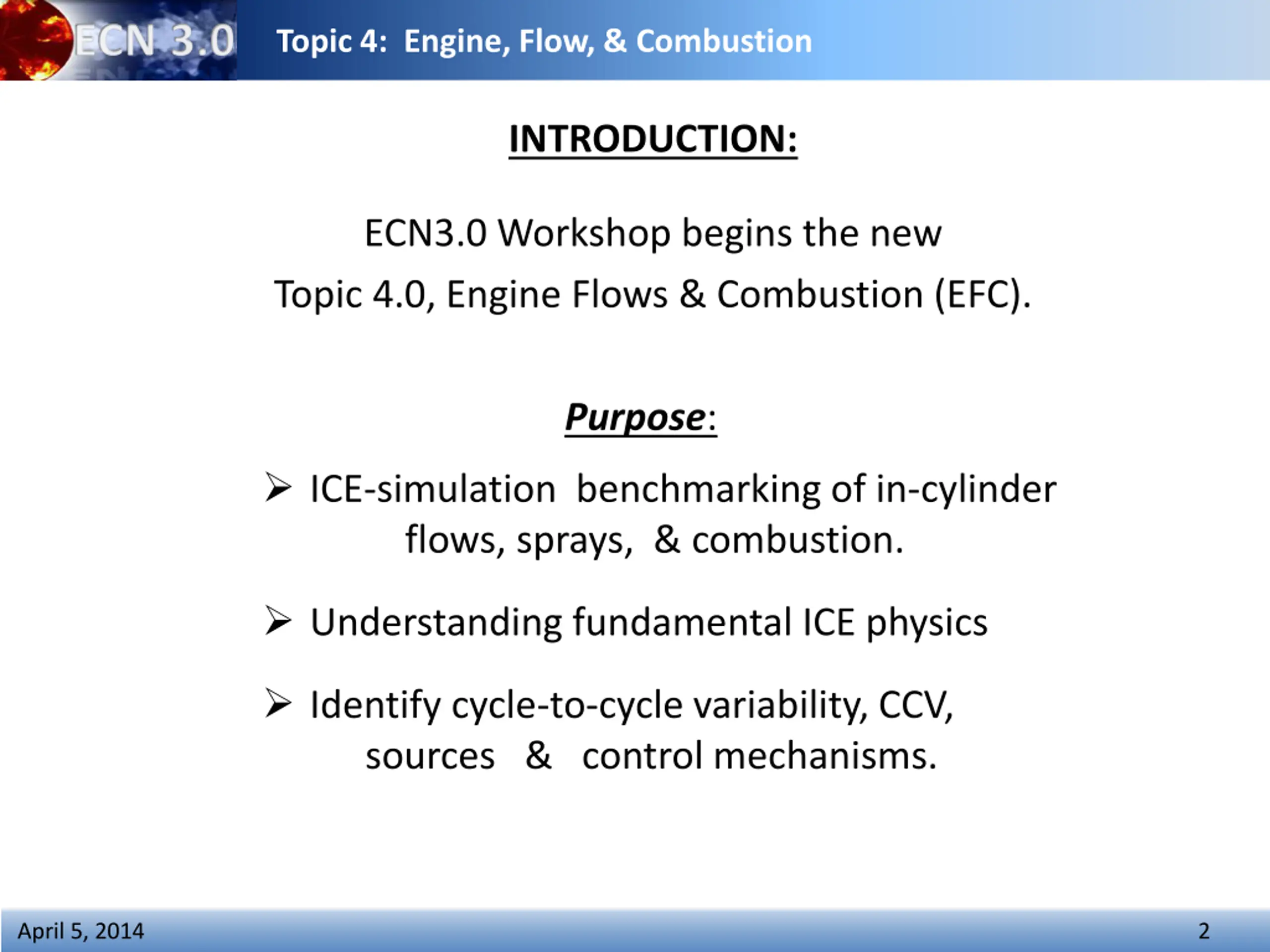 ECN 3.0 Topic 4: Engine, Flow, & Combustion

INTRODUCTION:

ECN3.0 Workshop begins the new Topic 4.0, Engine Flows & Combustion (EFC).

Purpose:

➢ ICE-simulation benchmarking of in-cylinder flows, sprays, & combustion.

➢ Understanding fundamental ICE physics

➢ Identify cycle-to-cycle variability, CCV, sources & control mechanisms.

April 5, 2014

2